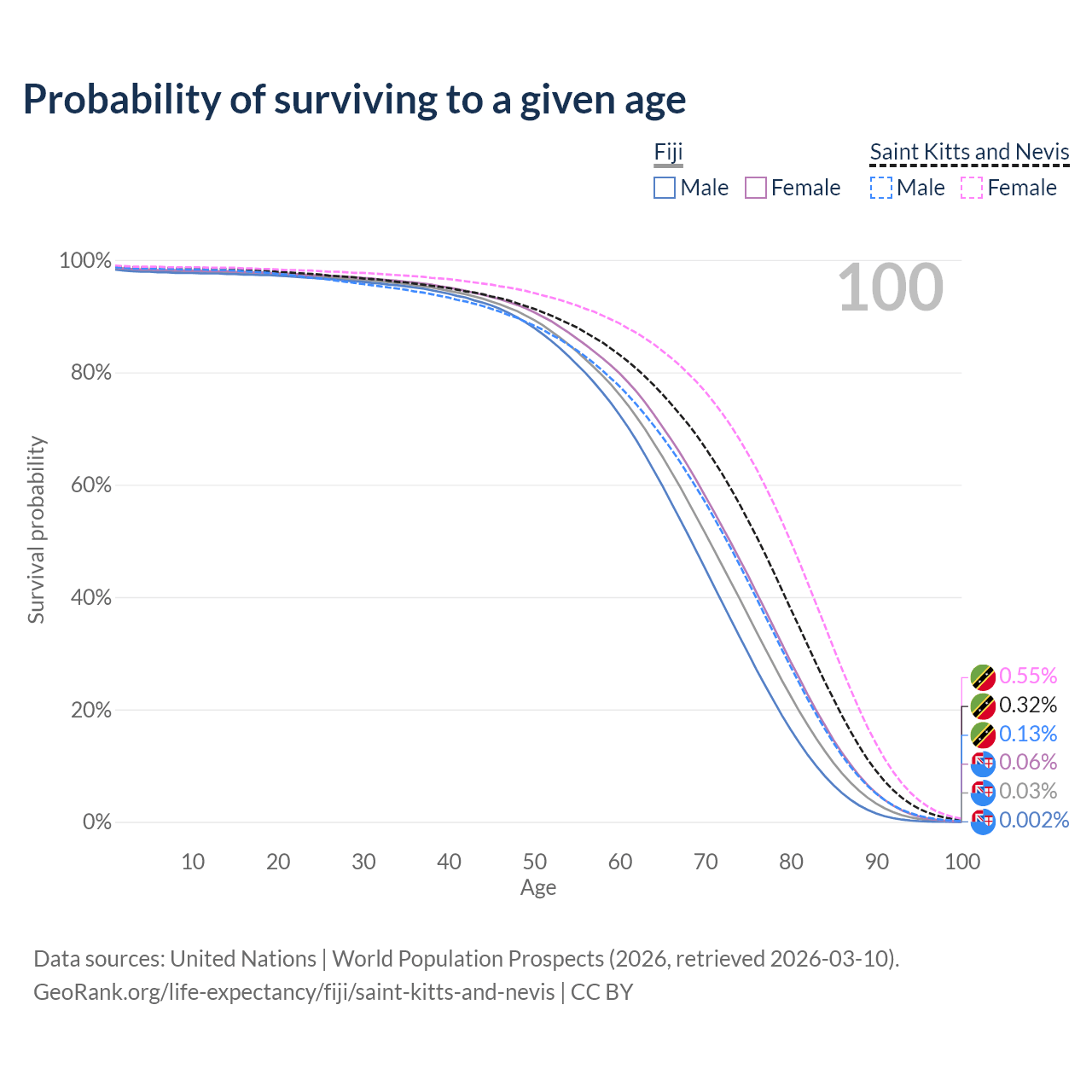 Probability of surviving to a given age

Fiji
Male Female

Saint Kitts and Nevis
Male Female

100

100%
80%
60%
40%
20%
0%

Survival probability

0.55%
0.32%
0.13%
0.06%
0.03%
0.002%

10 20 30 40 50 60 70 80 90 100
Age

Data sources: United Nations | World Population Prospects (2026, retrieved 2026-03-10).
GeoRank.org/life-expectancy/fiji/saint-kitts-and-nevis | CC BY